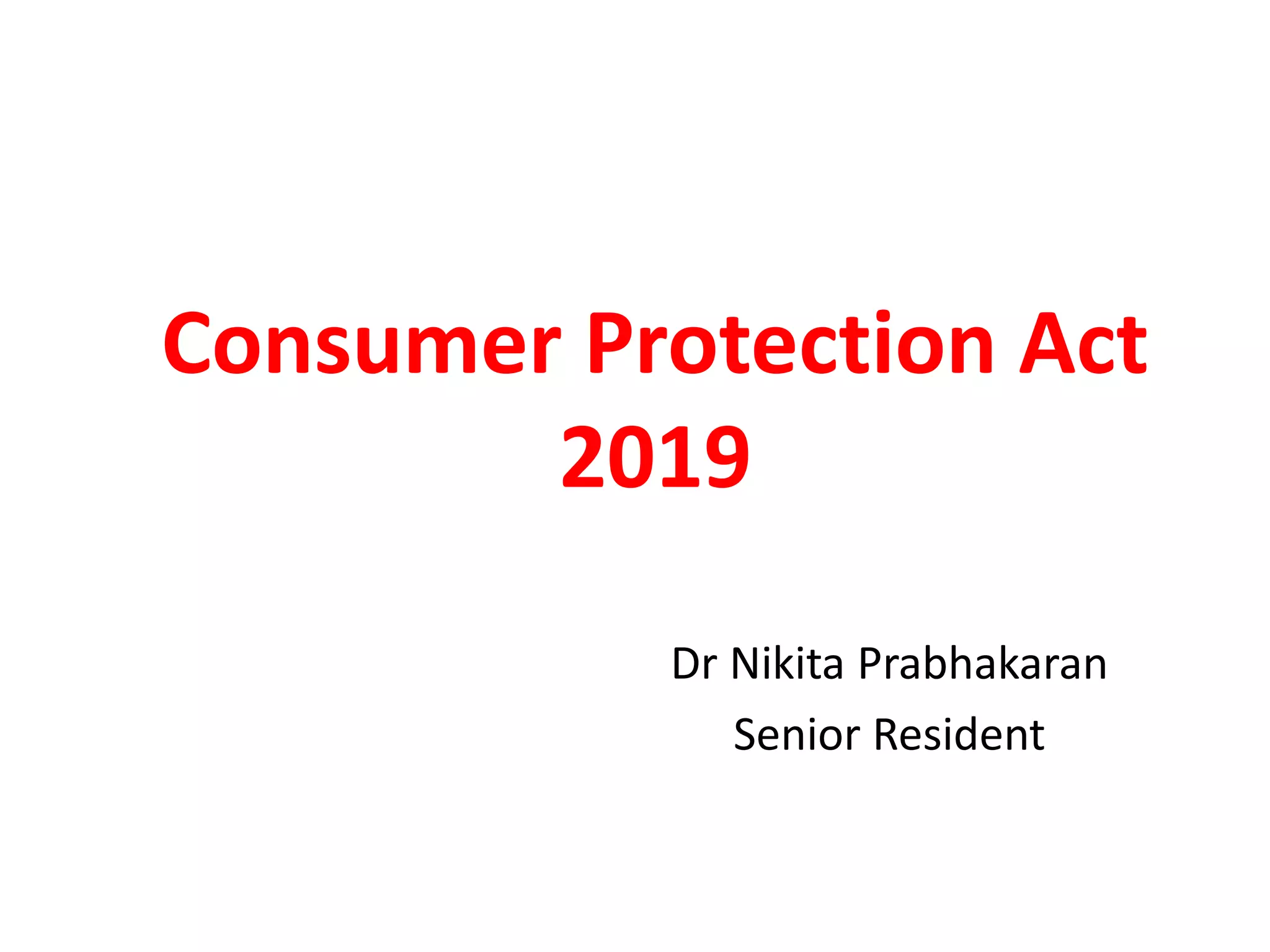 Consumer Protection Act 2019

Dr Nikita Prabhakaran

Senior Resident